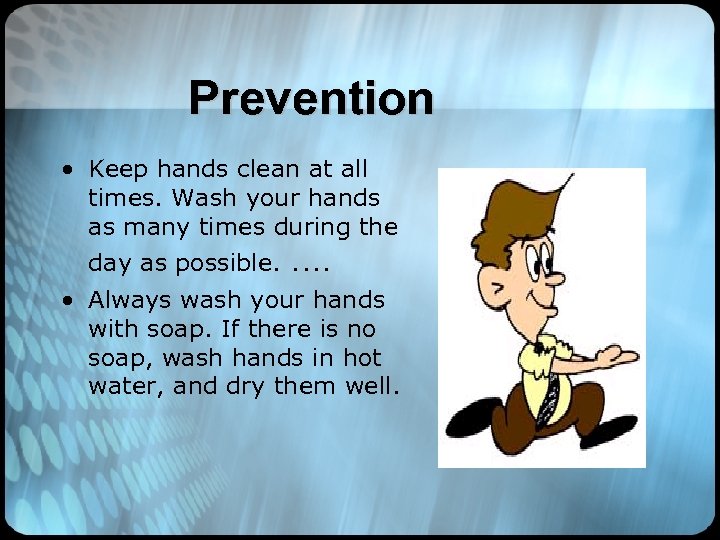 Prevention

• Keep hands clean at all times. Wash your hands as many times during the day as possible. ....

• Always wash your hands with soap. If there is no soap, wash hands in hot water, and dry them well.